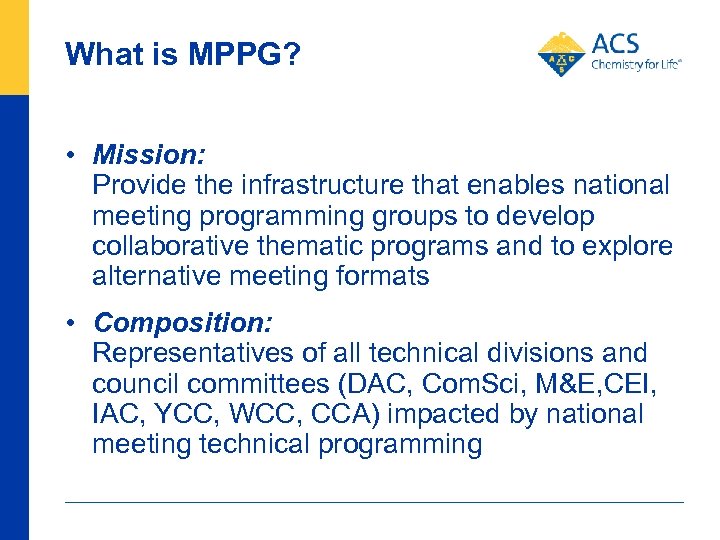 What is MPPG?

ACS
Chemistry for Life®

• Mission:
Provide the infrastructure that enables national meeting programming groups to develop collaborative thematic programs and to explore alternative meeting formats

• Composition:
Representatives of all technical divisions and council committees (DAC, ComSci, M&E,CEI, IAC, YCC, WCC, CCA) impacted by national meeting technical programming